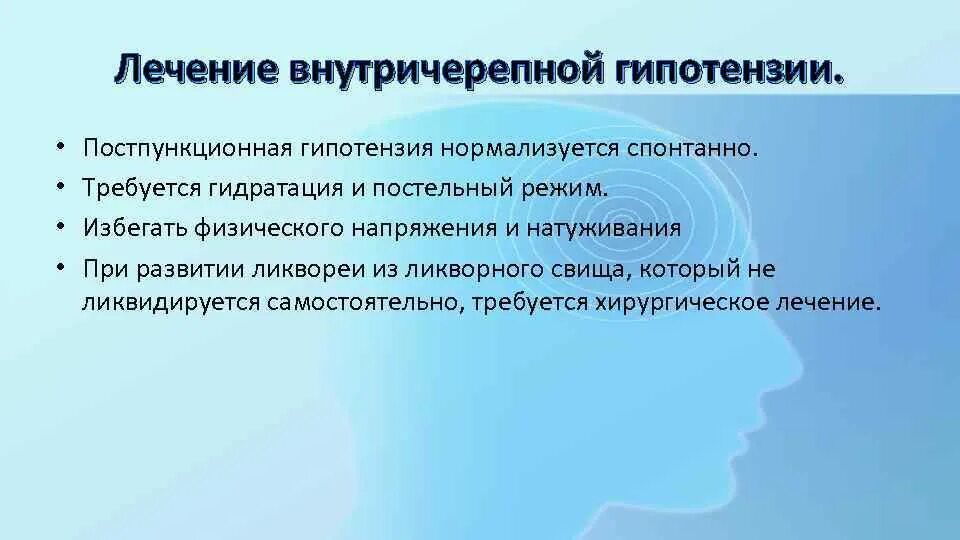 Лечение внутричерепной гипотензии.

• Постпункционная гипотензия нормализуется спонтанно.
• Требуется гидратация и постельный режим.
• Избегать физического напряжения и натуживания
• При развитии ликвореи из ликворного свища, который не ликвидируется самостоятельно, требуется хирургическое лечение.